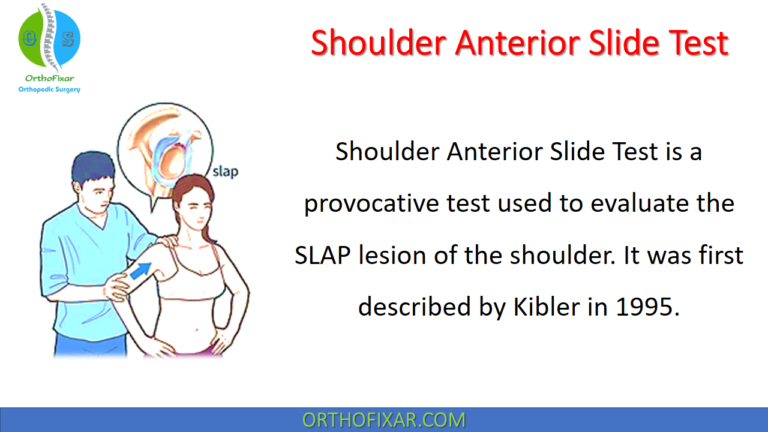 O S
OrthoFixar
Orthopedic Surgery

Shoulder Anterior Slide Test

slap

Shoulder Anterior Slide Test is a provocative test used to evaluate the SLAP lesion of the shoulder. It was first described by Kibler in 1995.

ORTHOFIXAR.COM